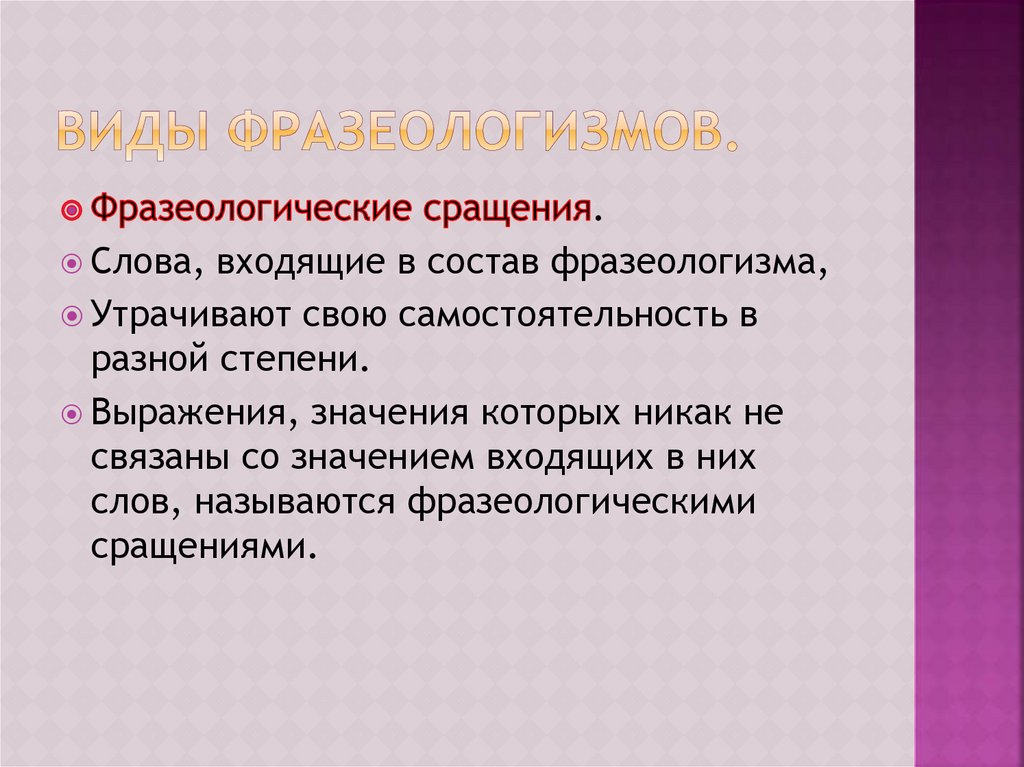 ВИДЫ ФРАЗЕОЛОГИЗМОВ.

Фразеологические сращения.

Слова, входящие в состав фразеологизма,

Утрачивают свою самостоятельность в разной степени.

Выражения, значения которых никак не связаны со значением входящих в них слов, называются фразеологическими сращениями.